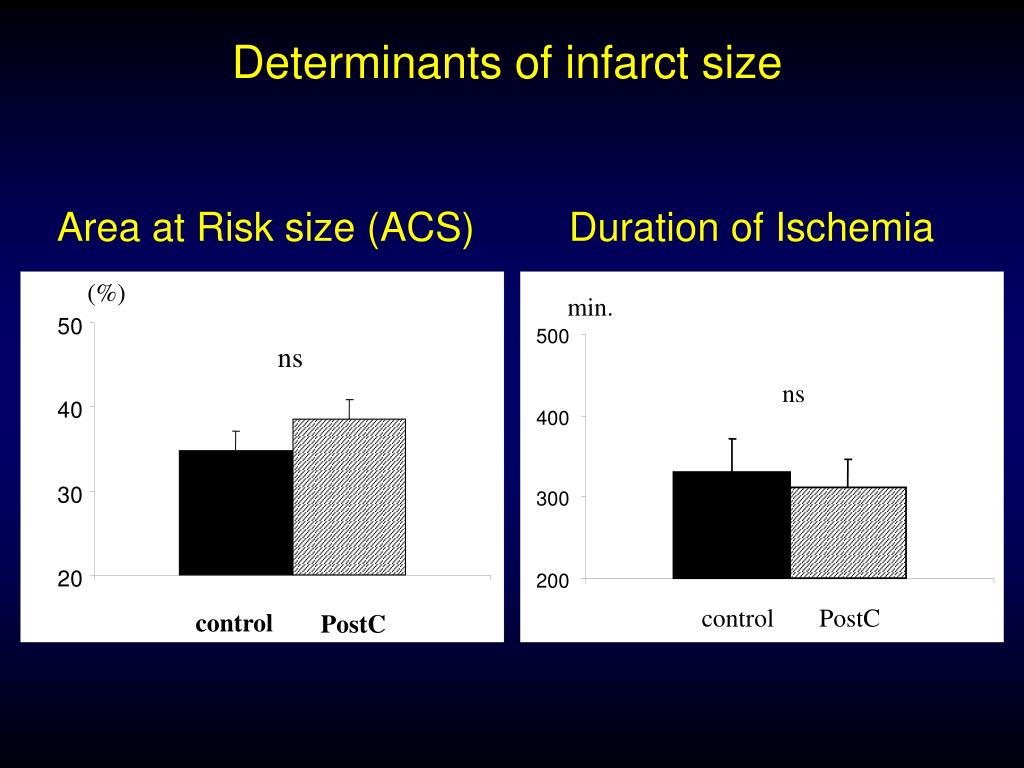 Determinants of infarct size

Area at Risk size (ACS)

(%)

50

40

30

20

ns

control

PostC

Duration of Ischemia

min.

500

400

300

200

ns

control

PostC